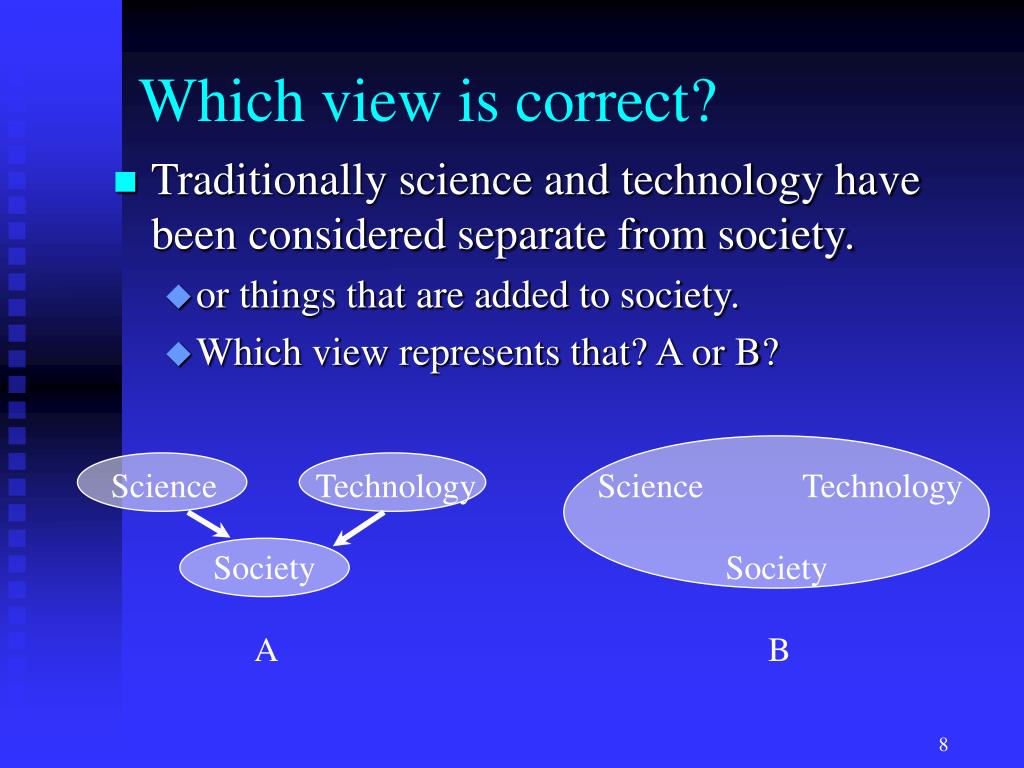 Which view is correct?

Traditionally science and technology have been considered separate from society.

or things that are added to society.

Which view represents that? A or B?

Science

Technology

Society

A

Science

Technology

Society

B

8